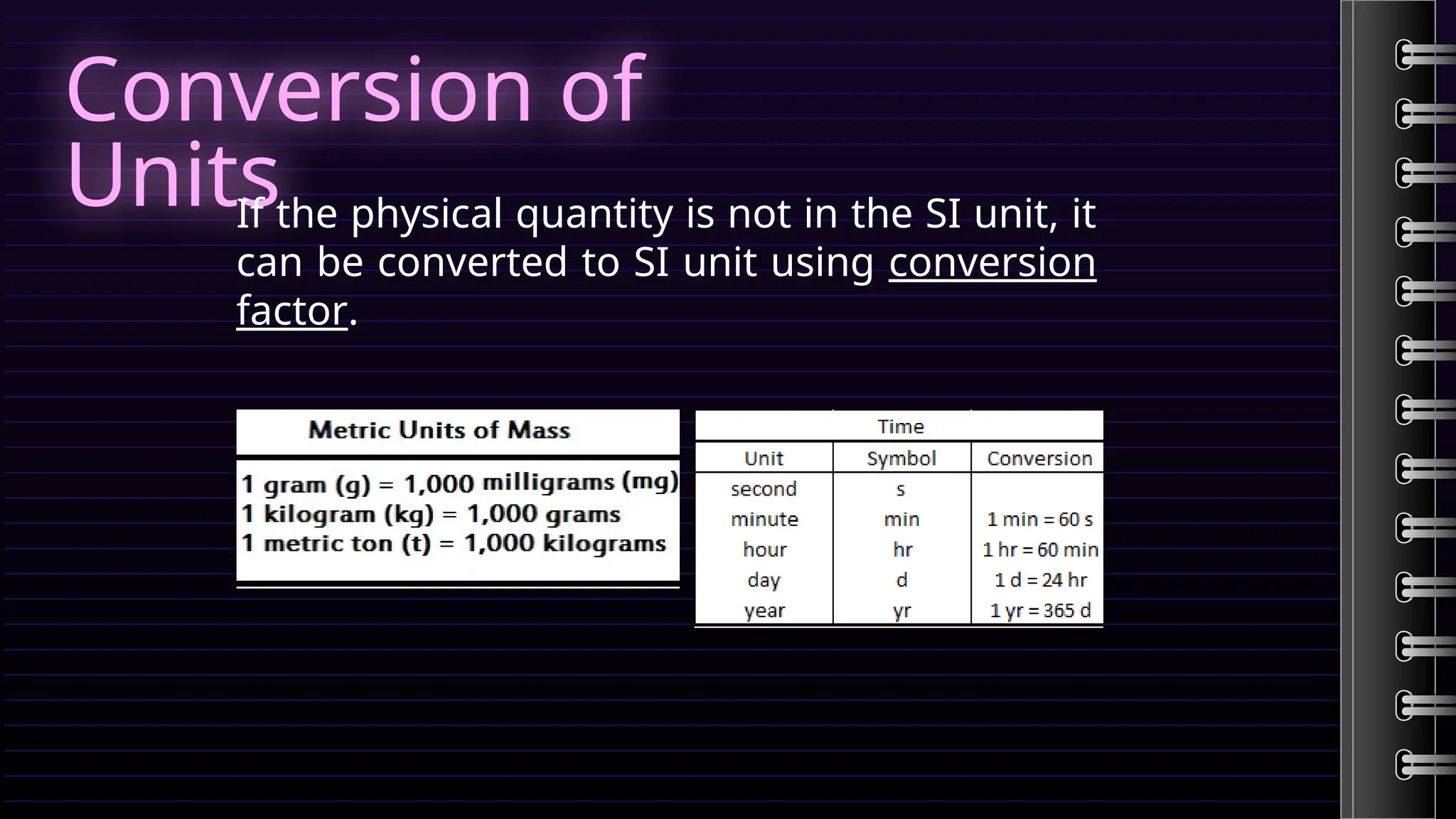 Conversion of Units

If the physical quantity is not in the SI unit, it can be converted to SI unit using conversion factor.

Metric Units of Mass

1 gram (g) = 1,000 milligrams (mg)
1 kilogram (kg) = 1,000 grams
1 metric ton (t) = 1,000 kilograms

Time

| Unit | Symbol | Conversion |
|---|---|---|
| second | s | |
| minute | min | 1 min = 60 s |
| hour | hr | 1 hr = 60 min |
| day | d | 1 d = 24 hr |
| year | yr | 1 yr = 365 d |